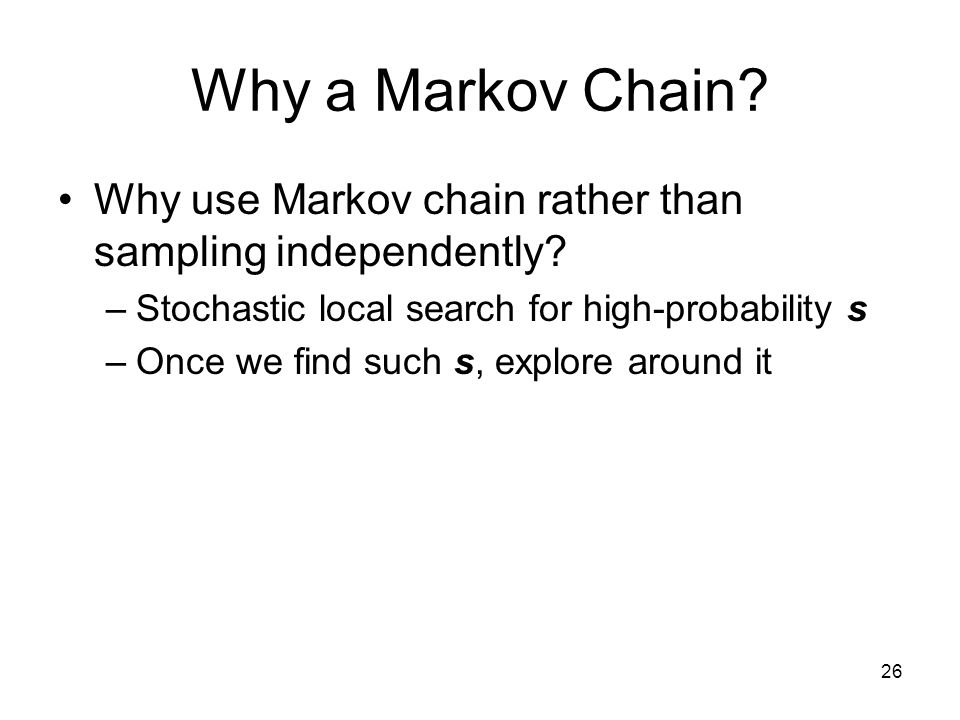 Why a Markov Chain?

• Why use Markov chain rather than sampling independently?

– Stochastic local search for high-probability s

– Once we find such s, explore around it

26